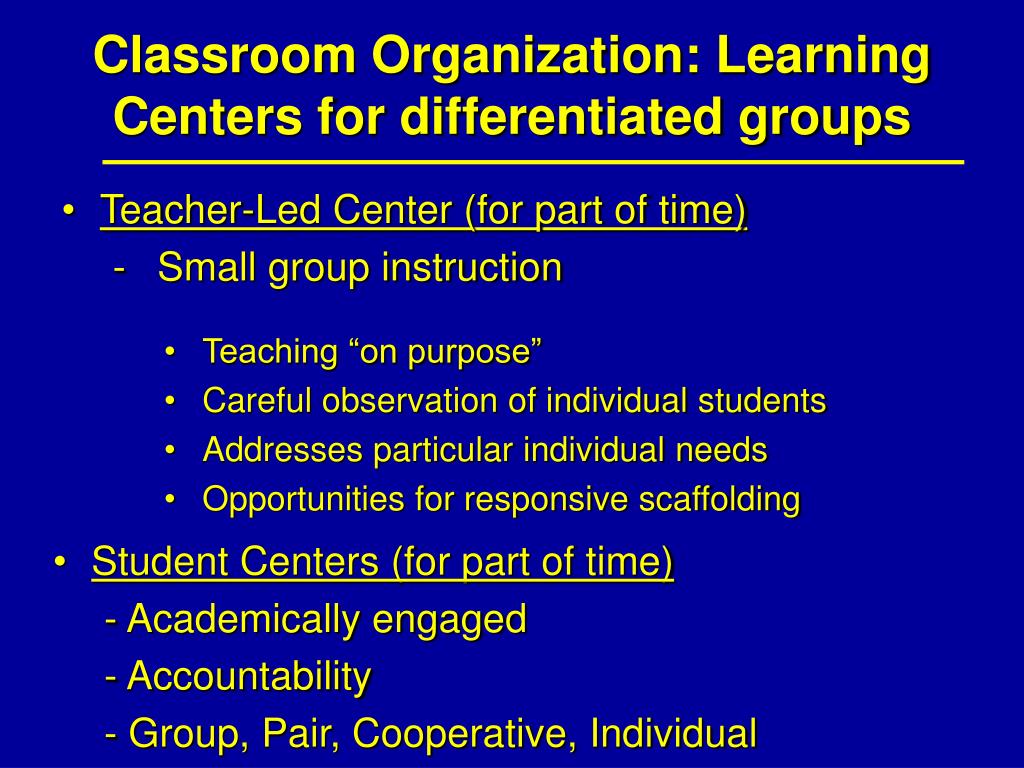 Classroom Organization: Learning Centers for differentiated groups

• Teacher-Led Center (for part of time)
- Small group instruction

• Teaching “on purpose”
• Careful observation of individual students
• Addresses particular individual needs
• Opportunities for responsive scaffolding

• Student Centers (for part of time)
- Academically engaged
- Accountability
- Group, Pair, Cooperative, Individual